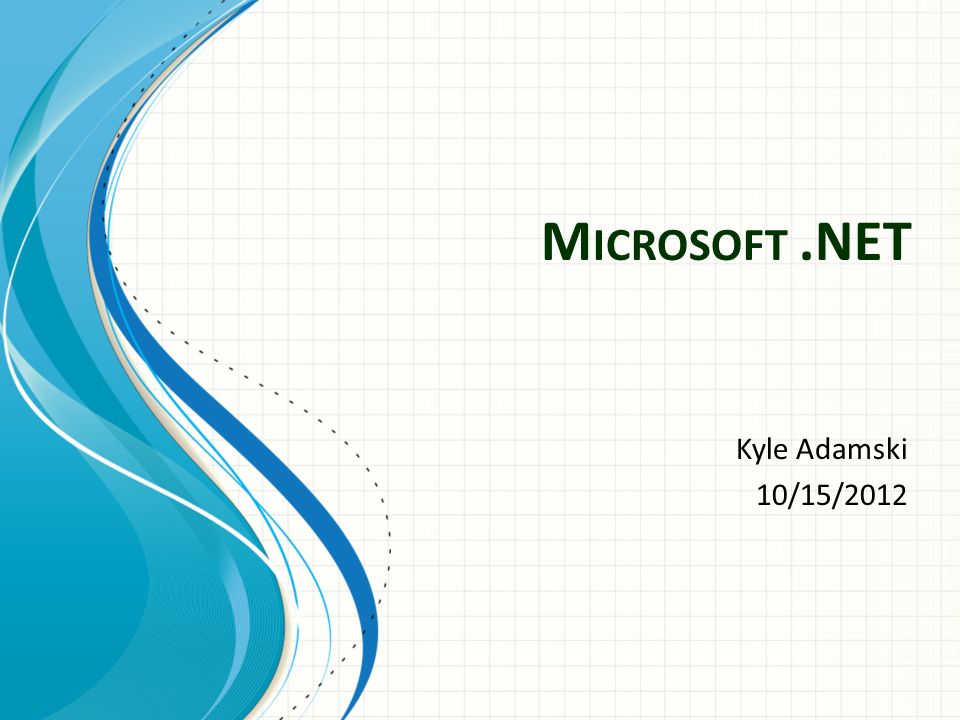 MICROSOFT .NET

Kyle Adamski
10/15/2012